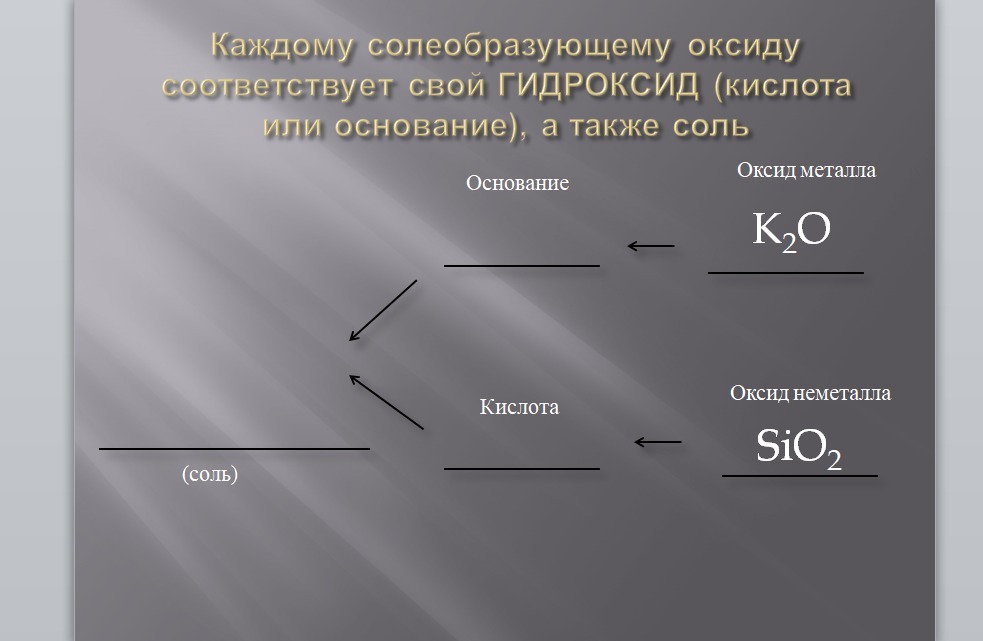 Каждому солеобразующему оксиду соответствует свой ГИДРОКСИД (кислота или основание), а также соль

Основание

Оксид металла

$K_2O$

Кислота

Оксид неметалла

$SiO_2$

(соль)